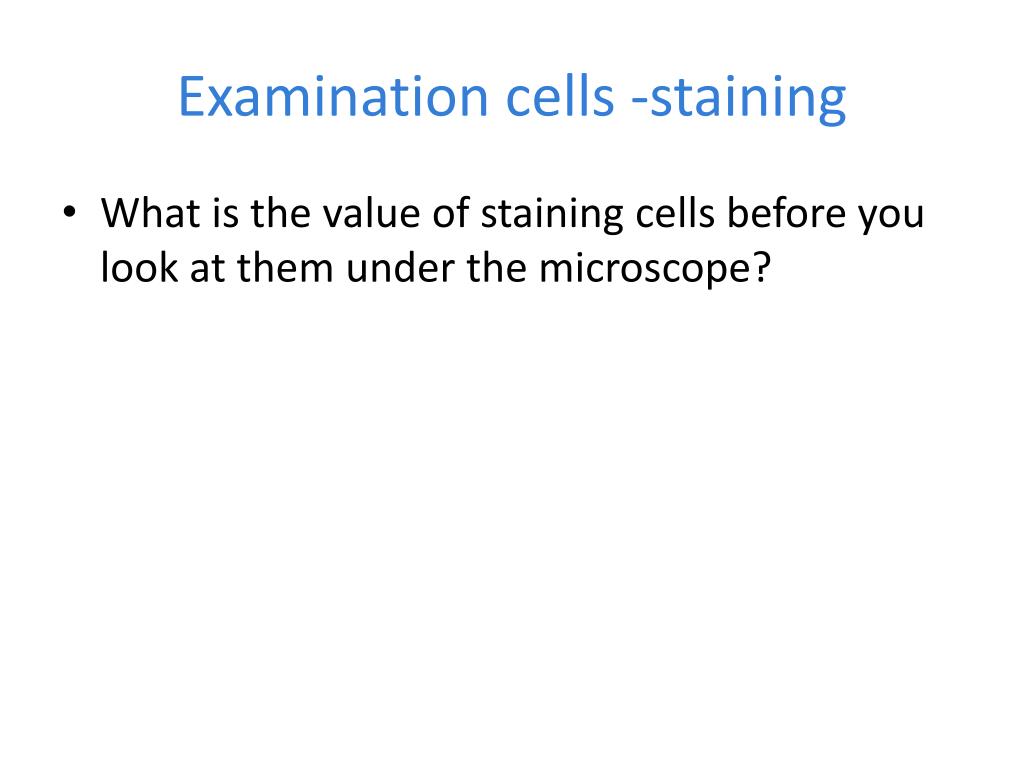 Examination cells -staining

• What is the value of staining cells before you look at them under the microscope?